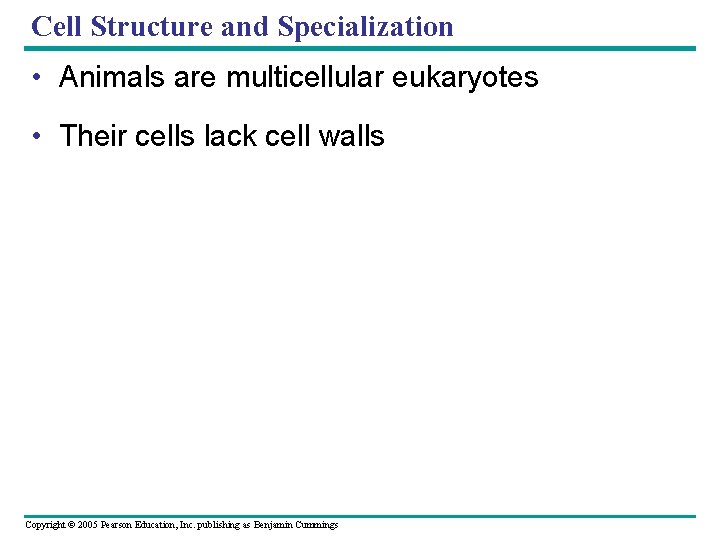 Cell Structure and Specialization

• Animals are multicellular eukaryotes

• Their cells lack cell walls

Copyright © 2005 Pearson Education, Inc. publishing as Benjamin Cummings